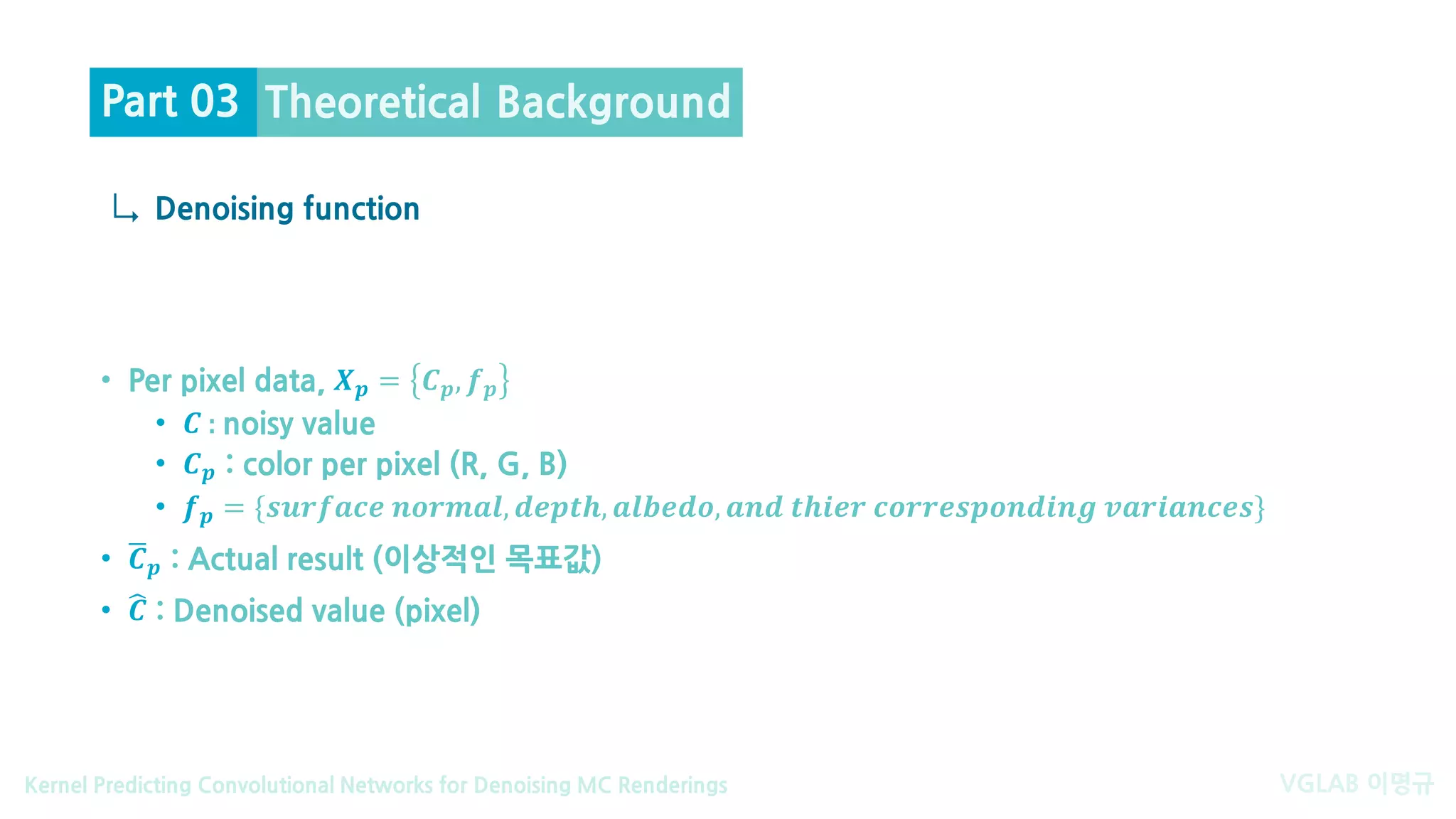 Part 03 Theoretical Background

↳ Denoising function

• Per pixel data, $X_p = \{C_p, f_p\}$
  • $C$ : noisy value
  • $C_p$ : color per pixel (R, G, B)
  • $f_p = \{surface\ normal, depth, albedo, and\ thier\ corresponding\ variances\}$
• $\overline{C}_p$ : Actual result (이상적인 목표값)
• $\widehat{C}$ : Denoised value (pixel)

Kernel Predicting Convolutional Networks for Denoising MC Renderings

VGLAB 이명규